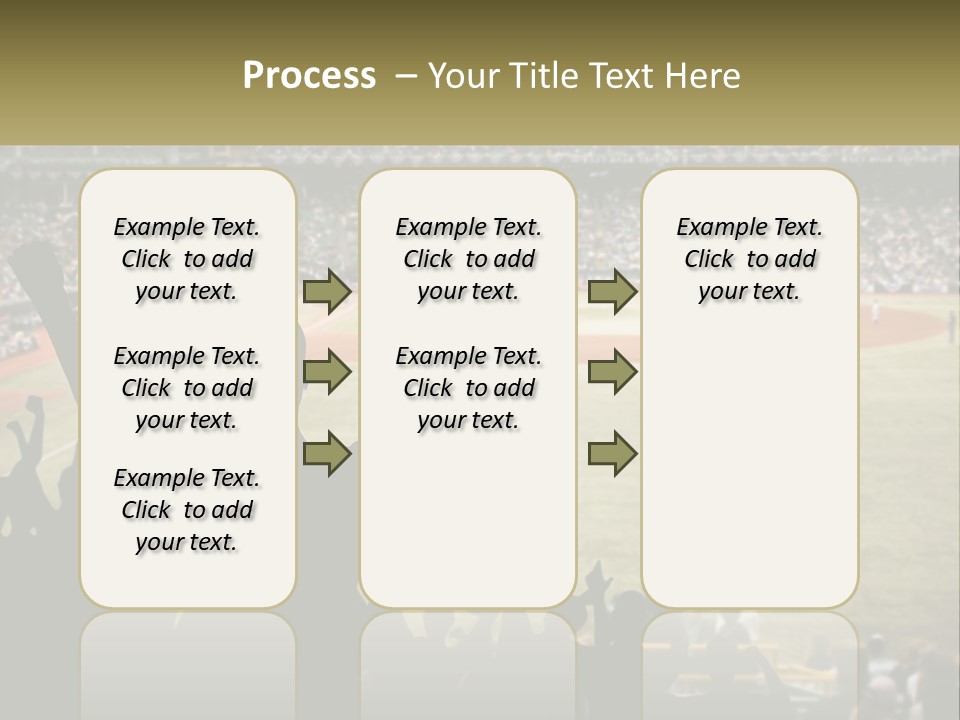 Process – Your Title Text Here

Example Text. Click to add your text.

Example Text. Click to add your text.

Example Text. Click to add your text.

Example Text. Click to add your text.

Example Text. Click to add your text.

Example Text. Click to add your text.